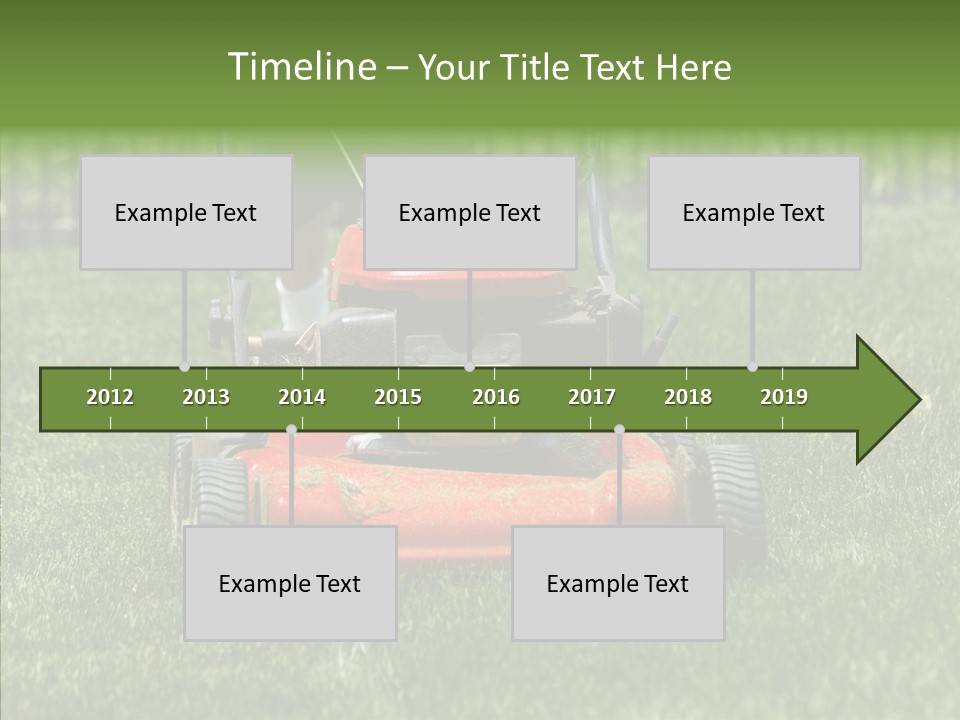 Timeline – Your Title Text Here

Example Text

Example Text

Example Text

2012 2013 2014 2015 2016 2017 2018 2019

Example Text

Example Text